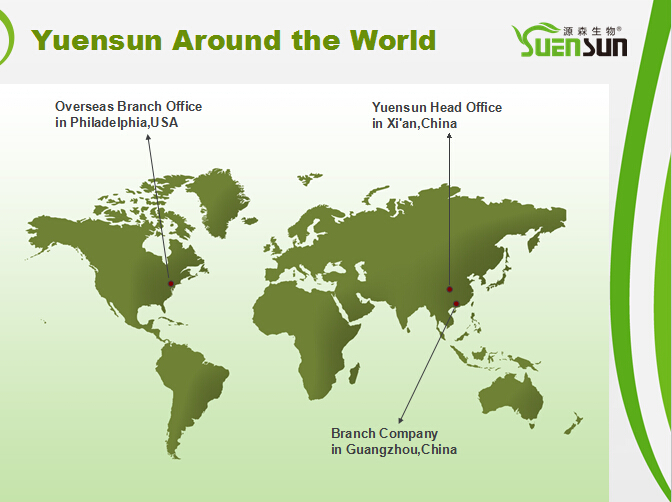 Yuensun Around the World

源森生物®
YUENSUN

Overseas Branch Office
in Philadelphia,USA

Yuensun Head Office
in Xi'an,China

Branch Company
in Guangzhou,China